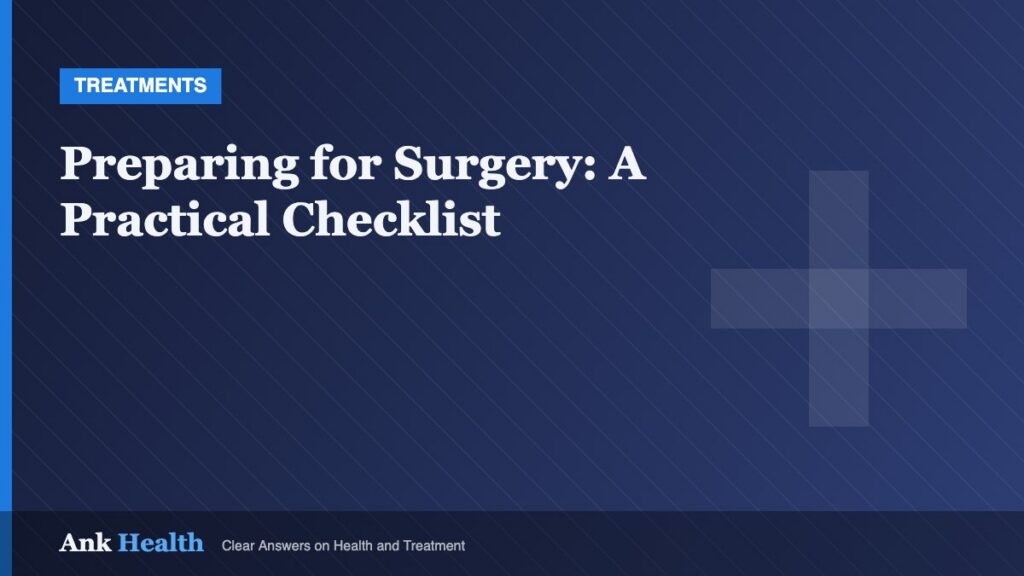 TREATMENTS

Preparing for Surgery: A Practical Checklist

Ank Health Clear Answers on Health and Treatment